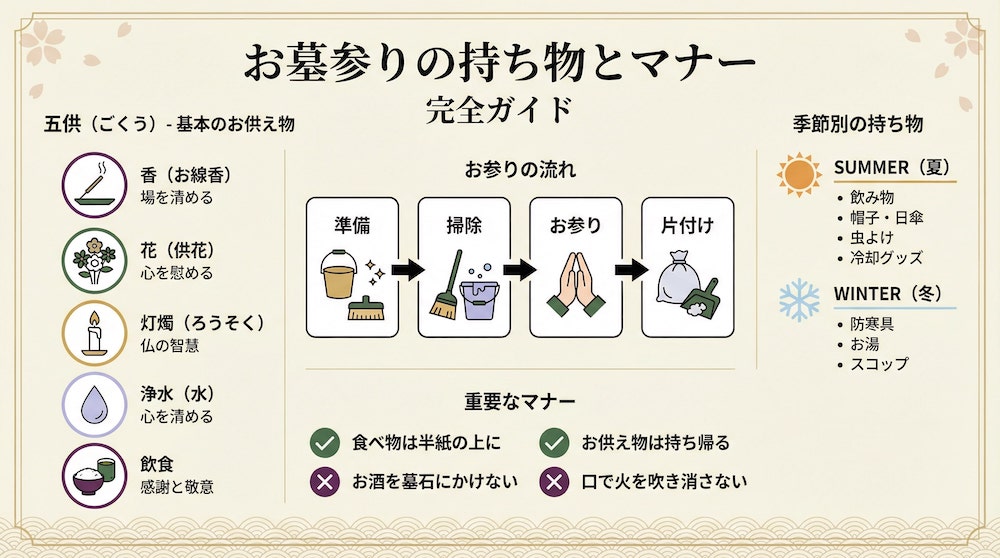 お墓参りの持ち物とマナー
完全ガイド

五供（ごくう）- 基本のお供え物

香（お線香）
場を清める

花（供花）
心を慰める

灯燭（ろうそく）
仏の智慧

浄水（水）
心を清める

飲食
感謝と敬意

お参りの流れ

準備
掃除
お参り
片付け

重要なマナー

食べ物は半紙の上に
お供え物は持ち帰る
お酒を墓石にかけない
口で火を吹き消さない

季節別の持ち物

SUMMER（夏）
• 飲み物
• 帽子・日傘
• 虫よけ
• 冷却グッズ

WINTER（冬）
• 防寒具
• お湯
• スコップ